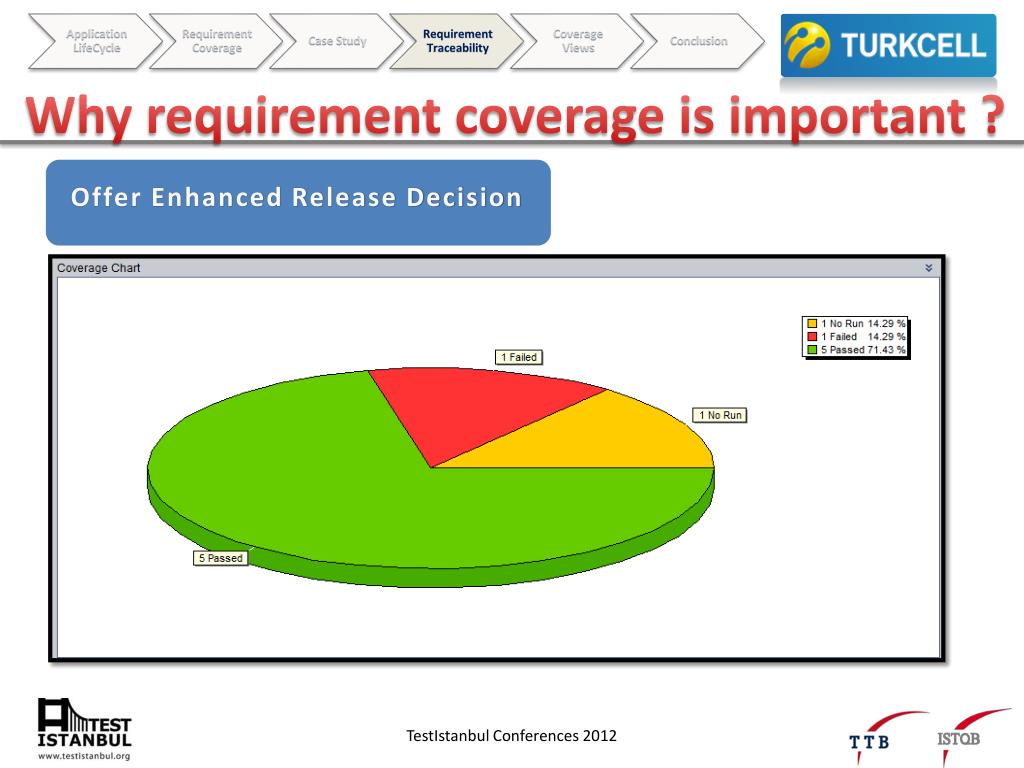 Application LifeCycle
Requirement Coverage
Case Study
Requirement Traceability
Coverage Views
Conclusion
TURKCELL

Why requirement coverage is important ?

Offer Enhanced Release Decision

Coverage Chart

1 No Run 14.29 %
1 Failed 14.29 %
5 Passed 71.43 %

1 Failed
1 No Run
5 Passed

TEST ISTANBUL
www.testistanbul.org

TestIstanbul Conferences 2012

TTB
ISTQB